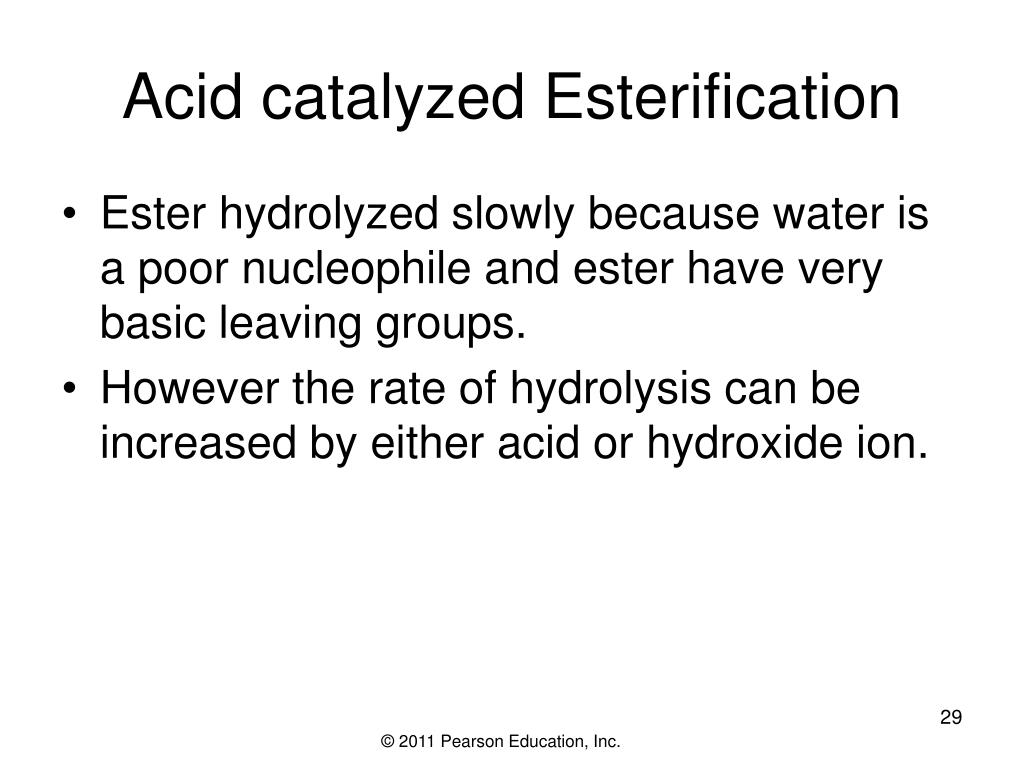 Acid catalyzed Esterification

• Ester hydrolyzed slowly because water is a poor nucleophile and ester have very basic leaving groups.

• However the rate of hydrolysis can be increased by either acid or hydroxide ion.

29

© 2011 Pearson Education, Inc.